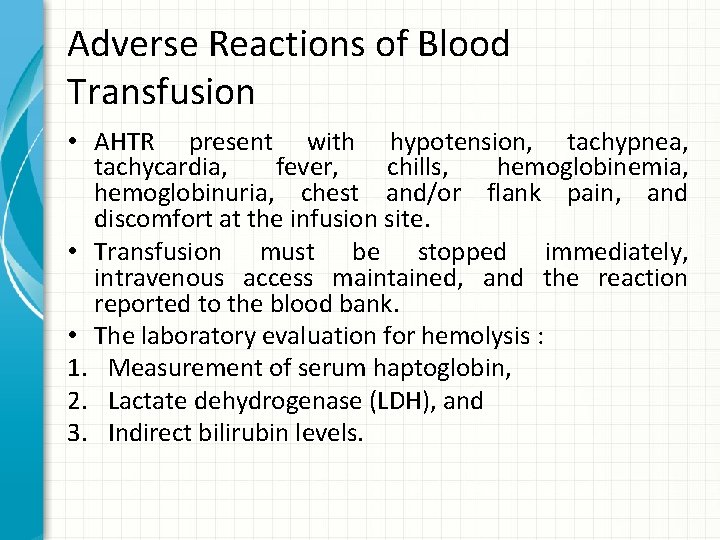 Adverse Reactions of Blood Transfusion

• AHTR present with hypotension, tachypnea, tachycardia, fever, chills, hemoglobinemia, hemoglobinuria, chest and/or flank pain, and discomfort at the infusion site.

• Transfusion must be stopped immediately, intravenous access maintained, and the reaction reported to the blood bank.

• The laboratory evaluation for hemolysis :

1. Measurement of serum haptoglobin,

2. Lactate dehydrogenase (LDH), and

3. Indirect bilirubin levels.